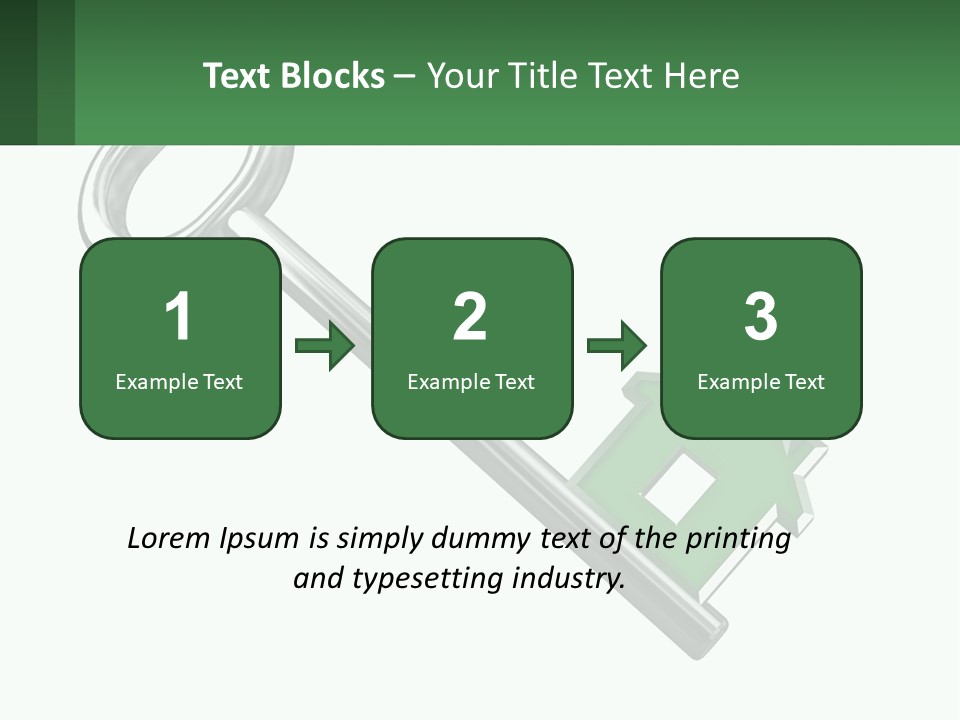 Text Blocks – Your Title Text Here

1
Example Text

2
Example Text

3
Example Text

Lorem Ipsum is simply dummy text of the printing and typesetting industry.